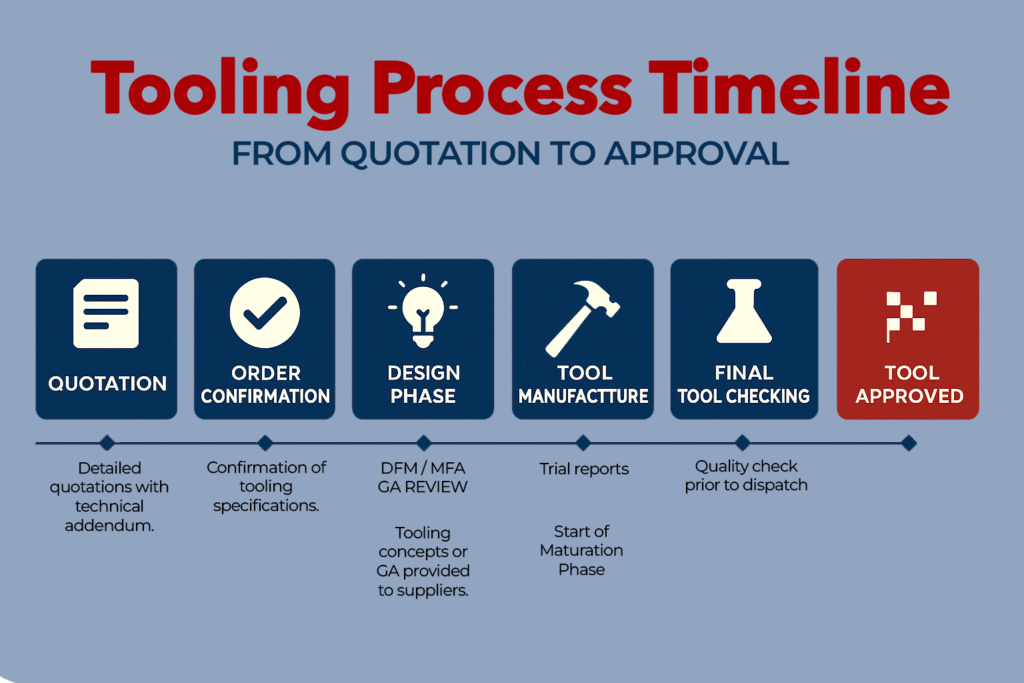 Tooling Process Timeline
FROM QUOTATION TO APPROVAL

QUOTATION

ORDER CONFIRMATION

DESIGN PHASE

TOOL MANUFACTTURE

FINAL TOOL CHECKING

TOOL APPROVED

Detailed quotations with technical addendum.

Confirmation of tooling specifications.

DFM / MFA GA REVIEW

Tooling concepts or GA provided to suppliers.

Trial reports

Start of Maturation Phase

Quality check prior to dispatch